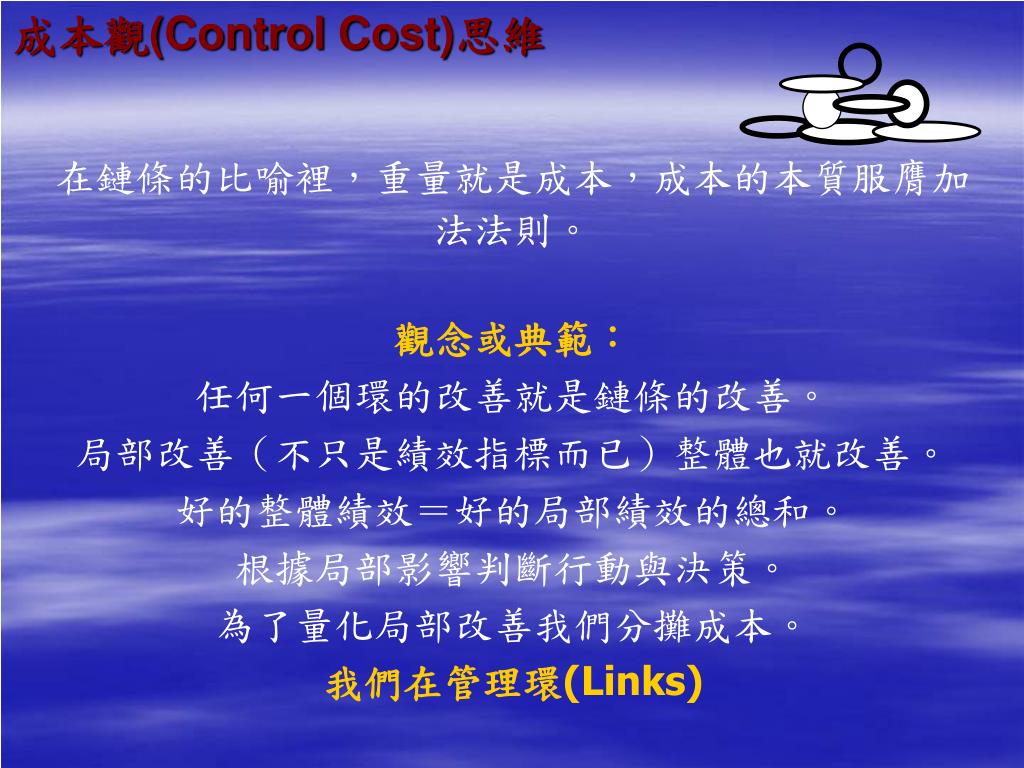 成本觀(Control Cost)思維

在鏈條的比喻裡，重量就是成本，成本的本質服膺加法法則。

觀念或典範：
任何一個環的改善就是鏈條的改善。
局部改善（不只是績效指標而已）整體也就改善。
好的整體績效＝好的局部績效的總和。
根據局部影響判斷行動與決策。
為了量化局部改善我們分攤成本。
我們在管理環(Links)